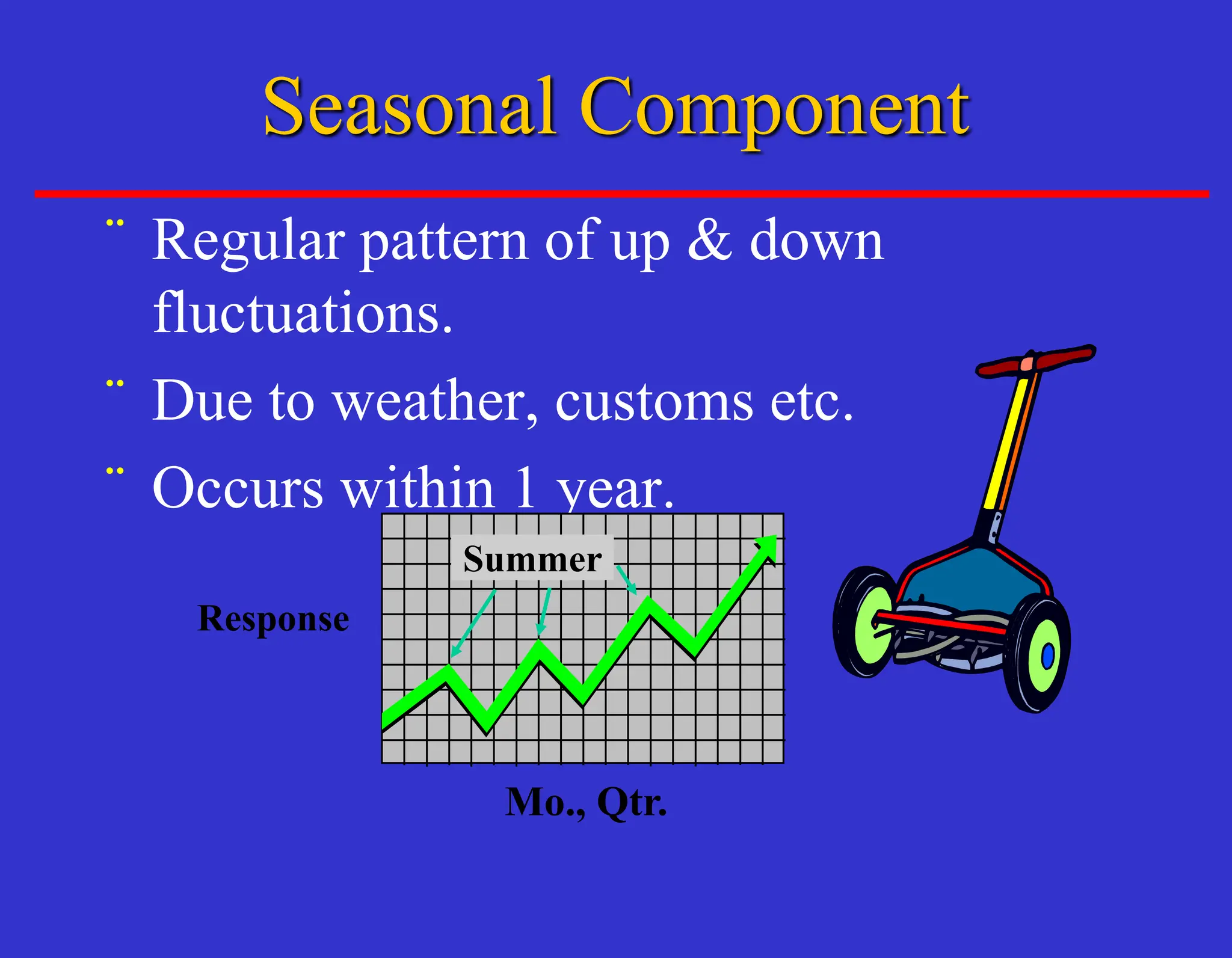 Seasonal Component

¨ Regular pattern of up & down fluctuations.

¨ Due to weather, customs etc.

¨ Occurs within 1 year.

Summer

Response

Mo., Qtr.